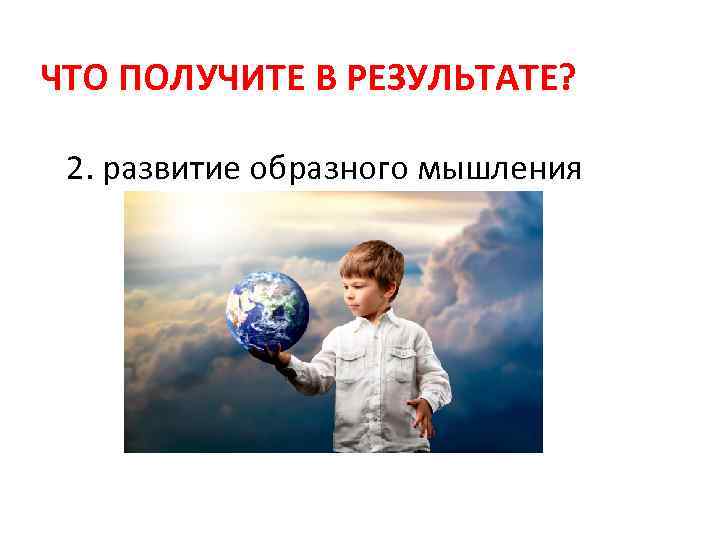 ЧТО ПОЛУЧИТЕ В РЕЗУЛЬТАТЕ?

2. развитие образного мышления